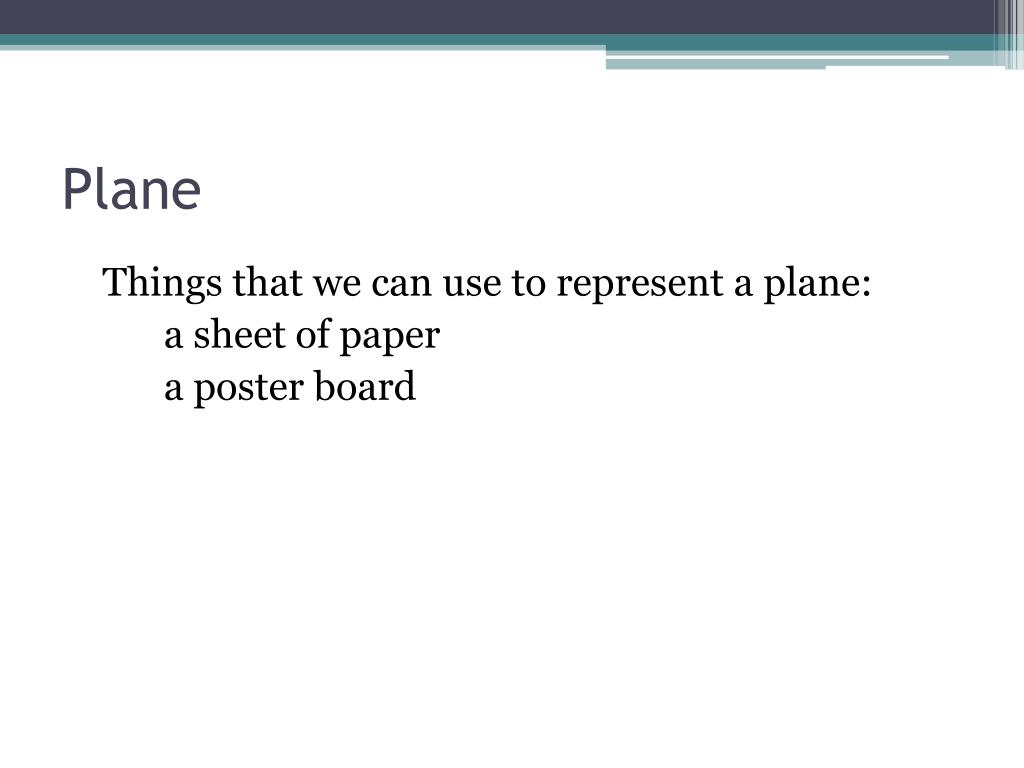 Plane

Things that we can use to represent a plane:
a sheet of paper
a poster board